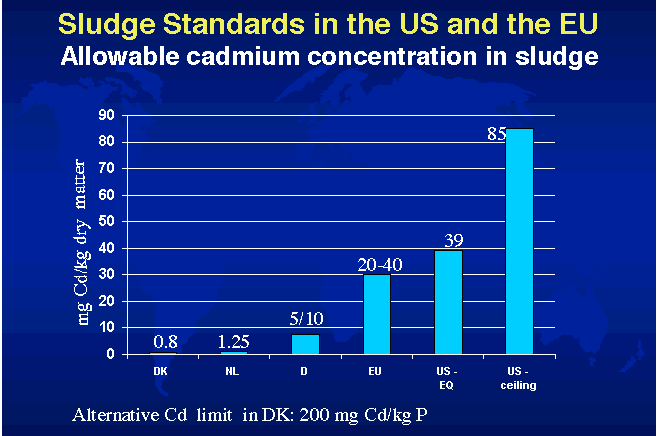 Sludge Standards in the US and the EU
Allowable cadmium concentration in sludge

mg Cd/kg dry matter

90
80
70
60
50
40
30
20
10
0

0.8
1.25
5/10
20-40
39
85

DK
NL
D
EU
US - EQ
US - ceiling

Alternative Cd limit in DK: 200 mg Cd/kg P